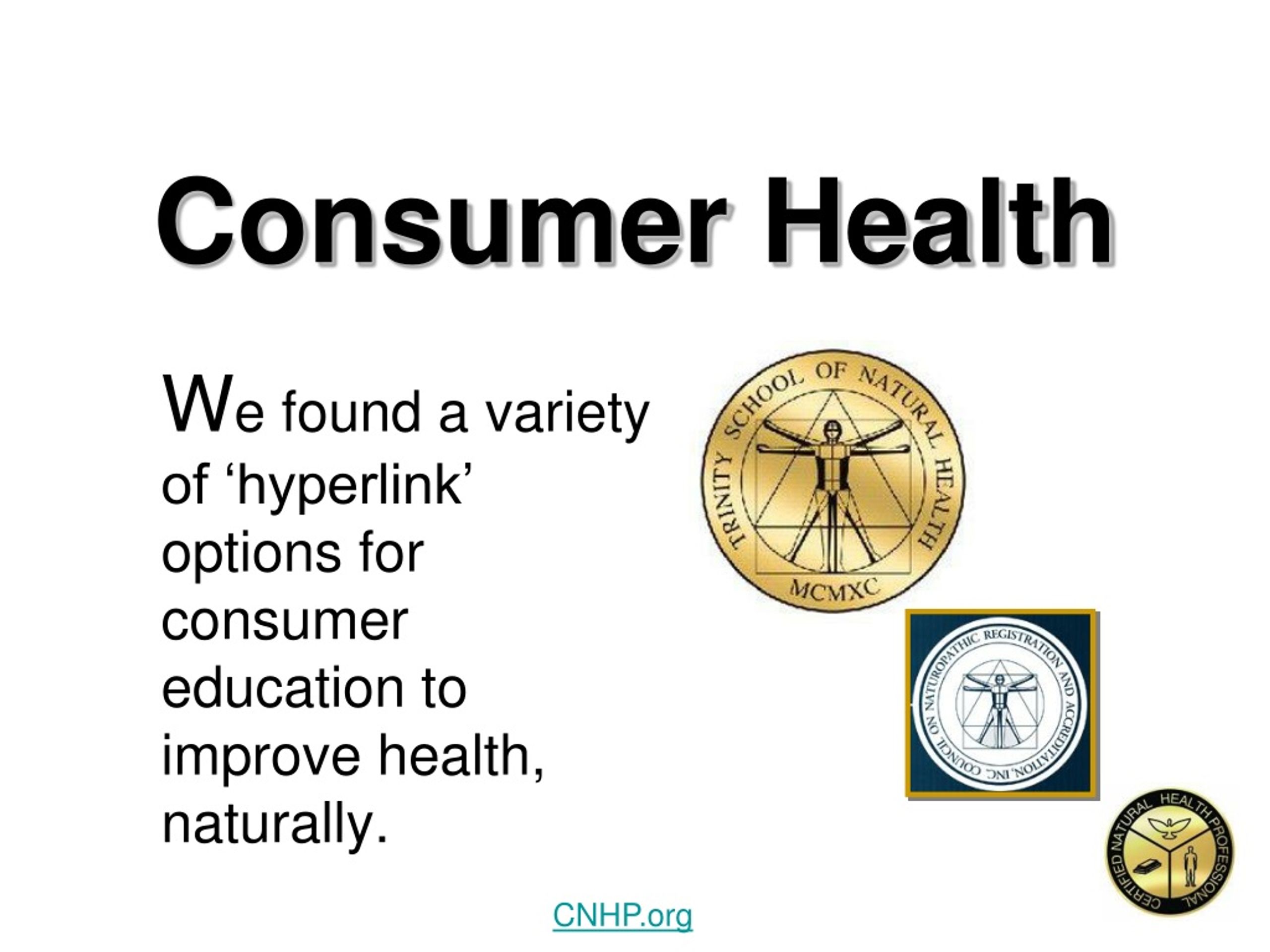 Consumer Health

We found a variety of ‘hyperlink’ options for consumer education to improve health, naturally.

TRINITY SCHOOL OF NATURAL HEALTH
MCMXC

COUNCIL ON NATUROPATHIC REGISTRATION AND ACCREDITATION, INC

CERTIFIED NATURAL HEALTH PROFESSIONAL

CNHP.org